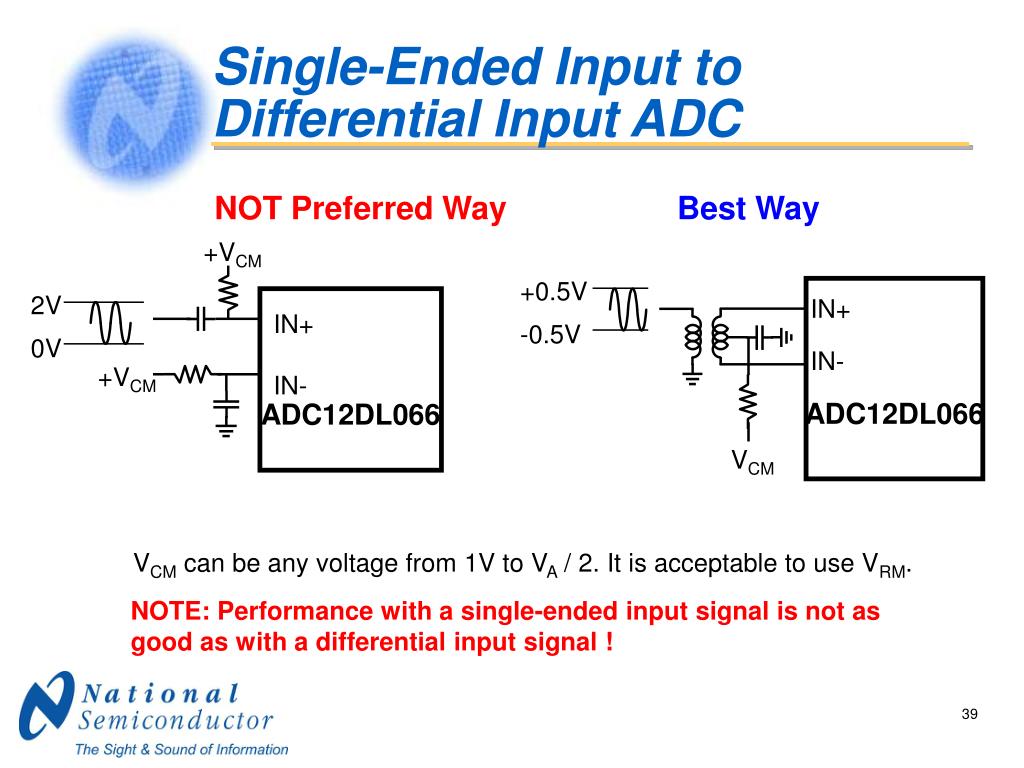 Single-Ended Input to Differential Input ADC

NOT Preferred Way

$+V_{CM}$

2V

0V

$+V_{CM}$

IN+

IN-

ADC12DL066

Best Way

+0.5V

-0.5V

IN+

IN-

ADC12DL066

$V_{CM}$

$V_{CM}$ can be any voltage from 1V to $V_A$ / 2. It is acceptable to use $V_{RM}$.

NOTE: Performance with a single-ended input signal is not as good as with a differential input signal !

National Semiconductor
The Sight & Sound of Information

39